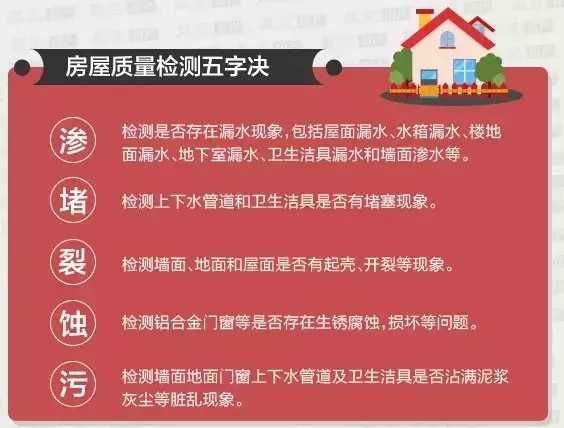 房屋质量检测五字决

渗 检测是否存在漏水现象，包括屋面漏水、水箱漏水、楼地面漏水、地下室漏水、卫生洁具漏水和墙面渗水等。

堵 检测上下水管道和卫生洁具是否有堵塞现象。

裂 检测墙面、地面和屋面是否有起壳、开裂等现象。

蚀 检测铝合金门窗等是否存在生锈腐蚀，损坏等问题。

污 检测墙面地面门窗上下水管道及卫生洁具是否沾满泥浆灰尘等脏乱现象。